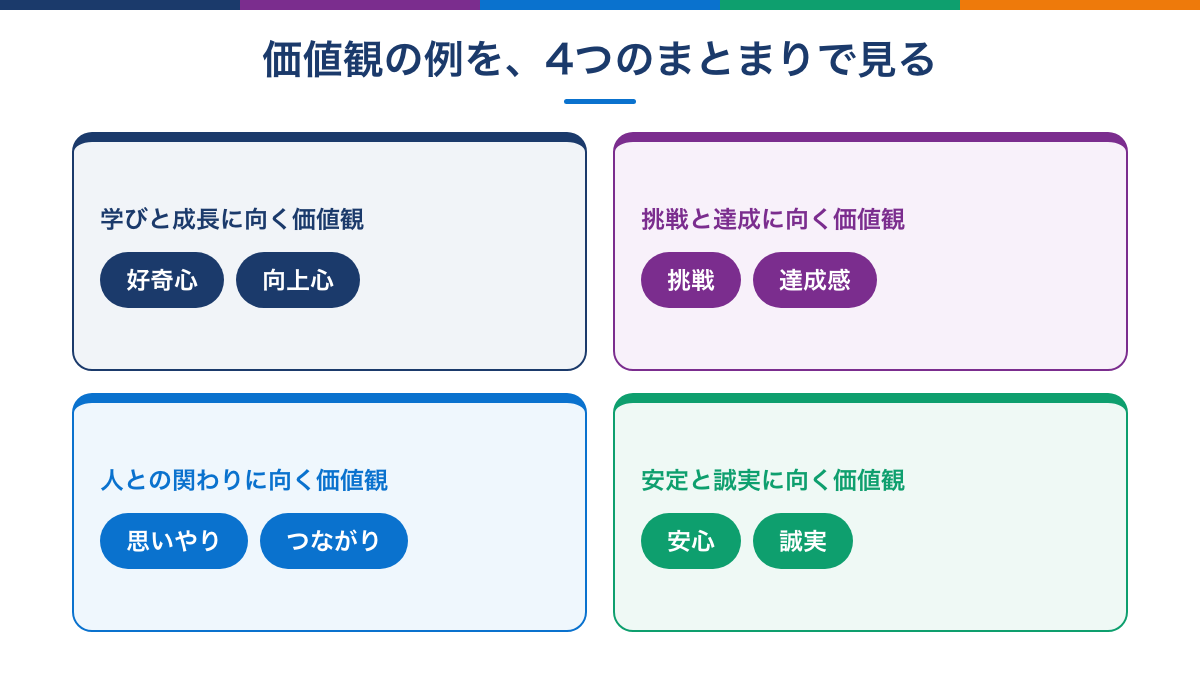 価値観の例を、4つのまとまりで見る

学びと成長に向く価値観

好奇心　向上心

挑戦と達成に向く価値観

挑戦　達成感

人との関わりに向く価値観

思いやり　つながり

安定と誠実に向く価値観

安心　誠実